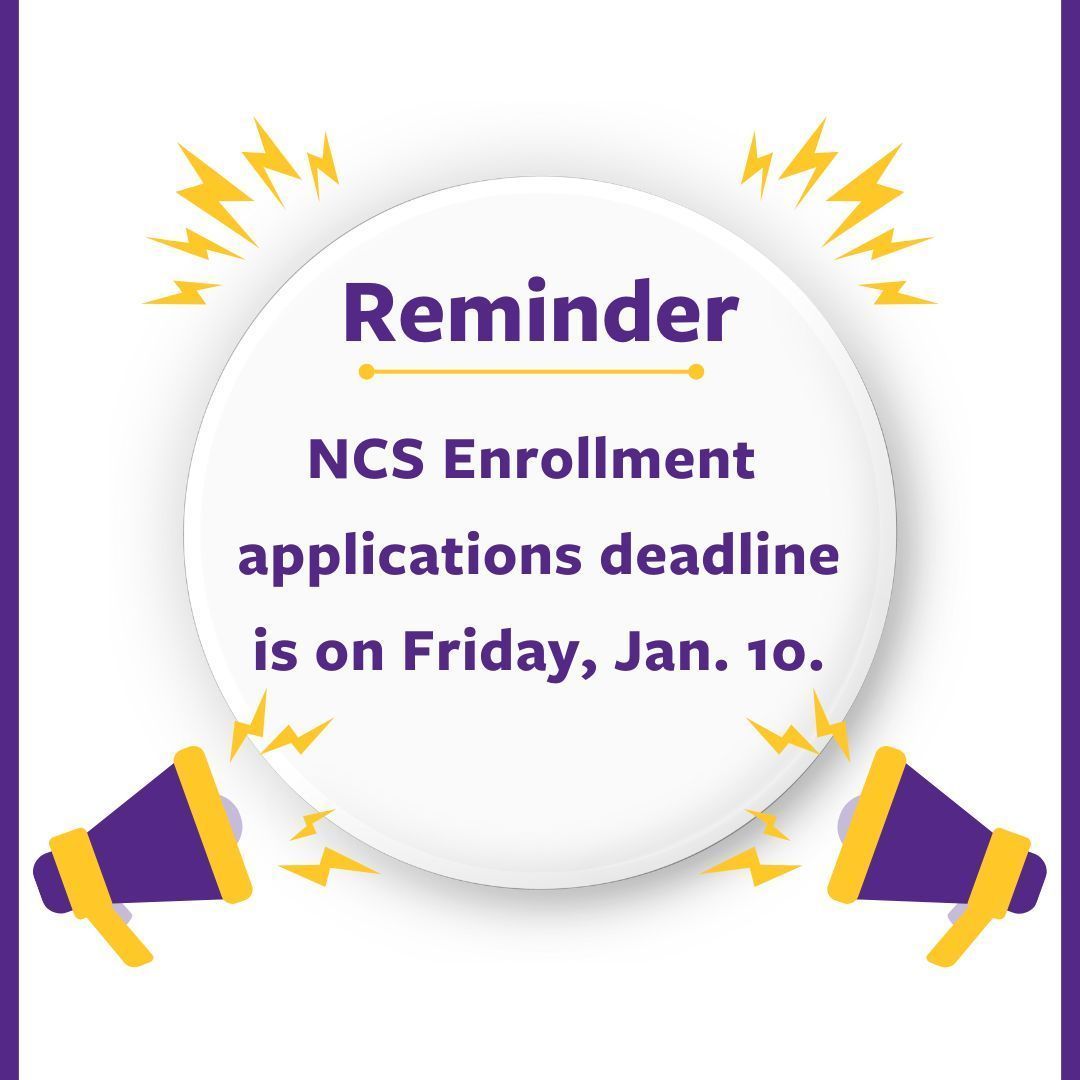 Reminder

NCS Enrollment applications deadline is on Friday, Jan. 10.